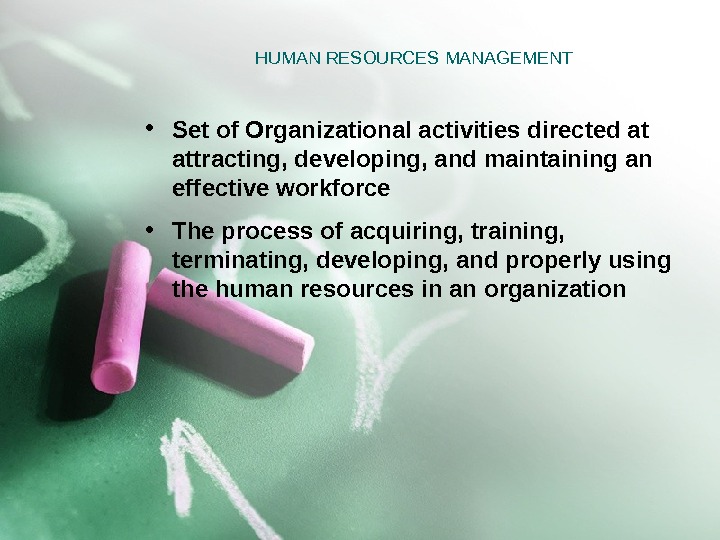 HUMAN RESOURCES MANAGEMENT

• Set of Organizational activities directed at attracting, developing, and maintaining an effective workforce

• The process of acquiring, training, terminating, developing, and properly using the human resources in an organization